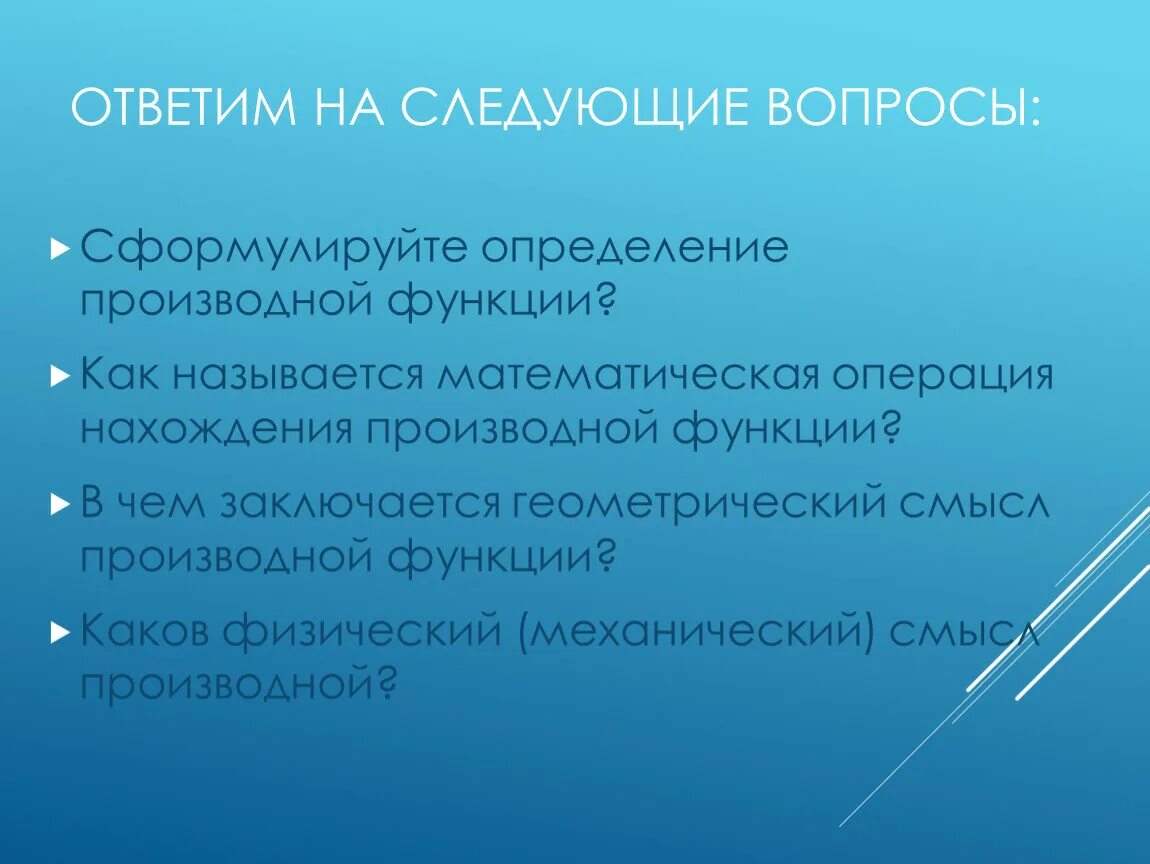 ОТВЕТИМ НА СЛЕДУЮЩИЕ ВОПРОСЫ:

Сформулируйте определение производной функции?

Как называется математическая операция нахождения производной функции?

В чем заключается геометрический смысл производной функции?

Каков физический (механический) смысл производной?